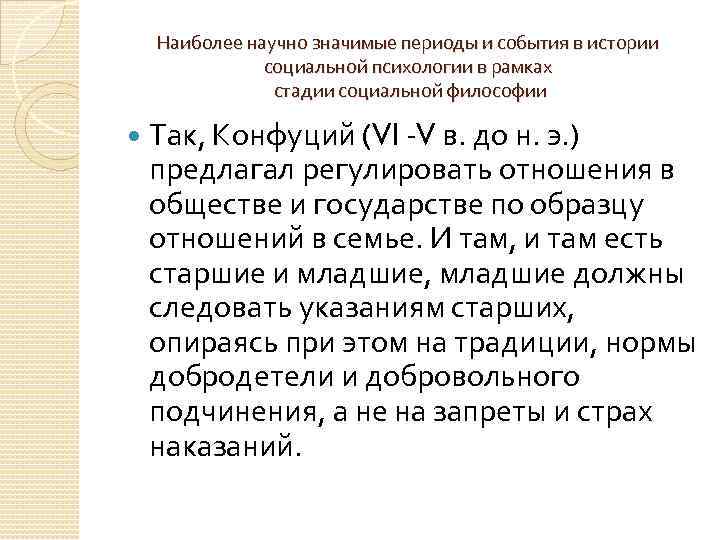 Наиболее научно значимые периоды и события в истории социальной психологии в рамках стадии социальной философии

Так, Конфуций (VI -V в. до н. э.) предлагал регулировать отношения в обществе и государстве по образцу отношений в семье. И там, и там есть старшие и младшие, младшие должны следовать указаниям старших, опираясь при этом на традиции, нормы добродетели и добровольного подчинения, а не на запреты и страх наказаний.